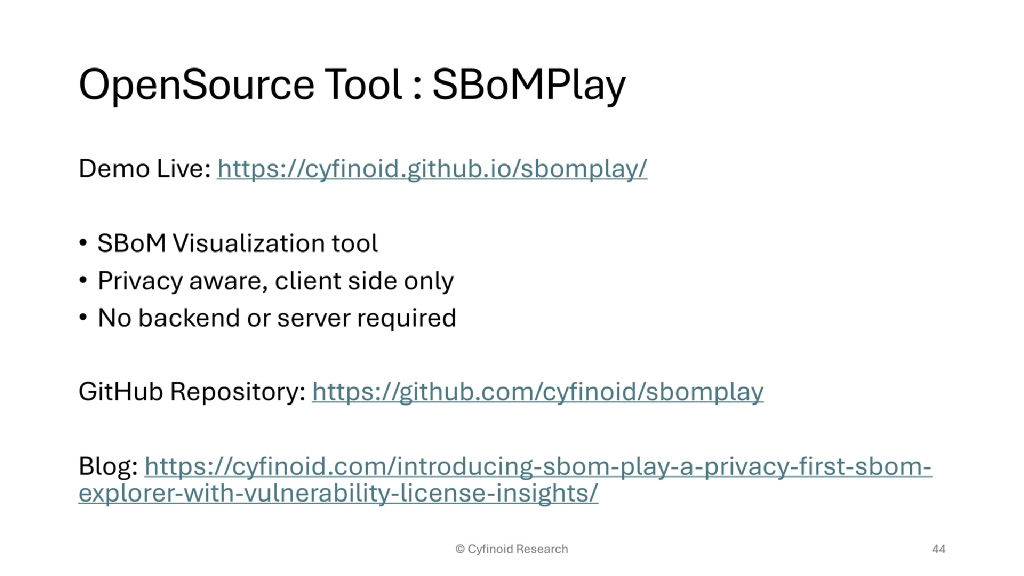 OpenSource Tool : SBoMPlay

Demo Live: https://cyfinoid.github.io/sbomplay/

• SBoM Visualization tool
• Privacy aware, client side only
• No backend or server required

GitHub Repository: https://github.com/cyfinoid/sbomplay

Blog: https://cyfinoid.com/introducing-sbom-play-a-privacy-first-sbom-explorer-with-vulnerability-license-insights/

© Cyfinoid Research

44